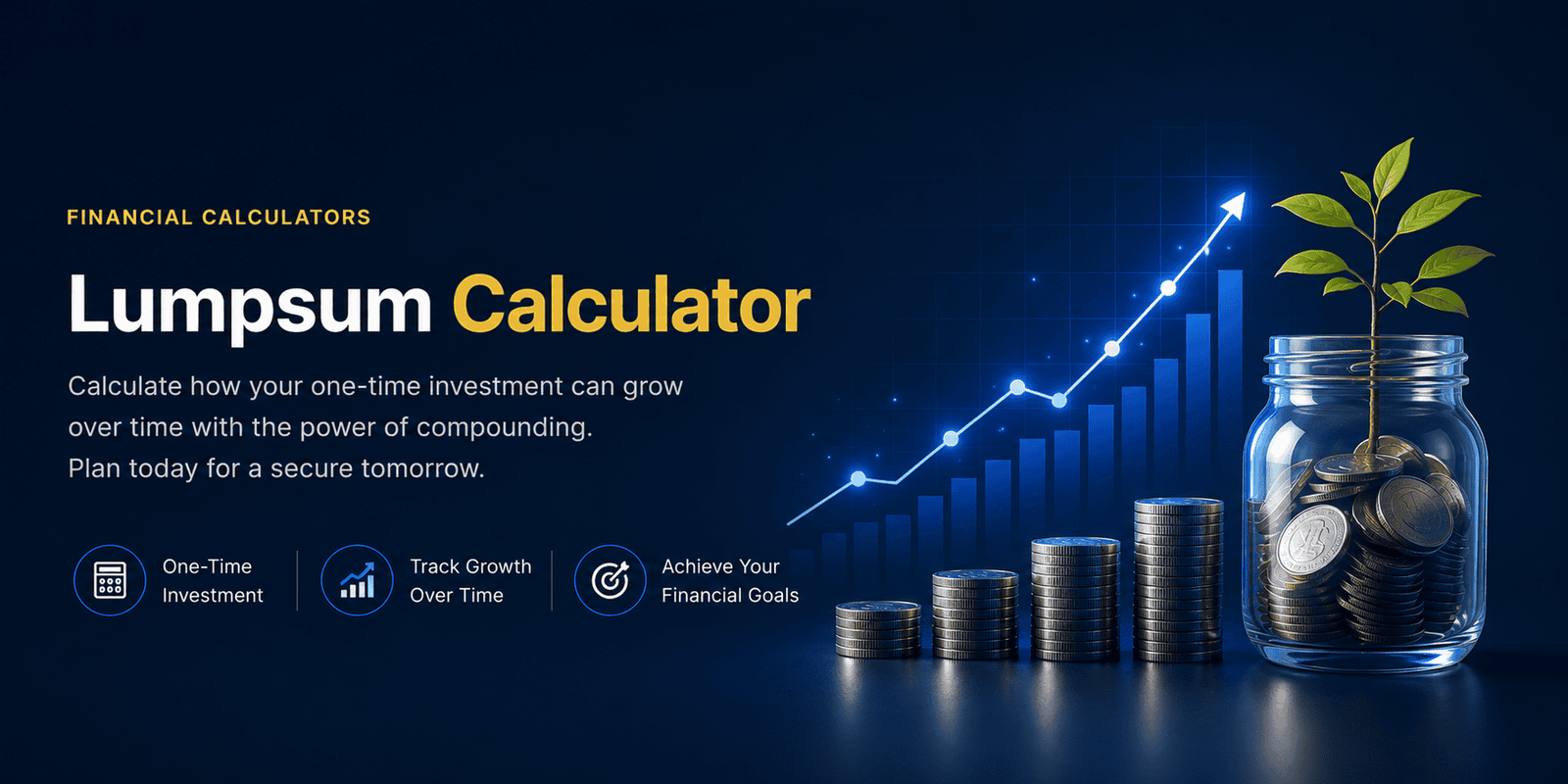 FINANCIAL CALCULATORS

Lumpsum Calculator

Calculate how your one-time investment can grow over time with the power of compounding. Plan today for a secure tomorrow.

One-Time Investment

Track Growth Over Time

Achieve Your Financial Goals